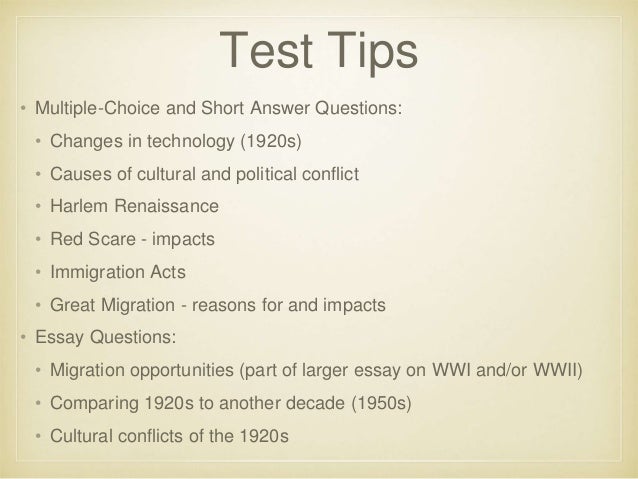 Test Tips

• Multiple-Choice and Short Answer Questions:
  • Changes in technology (1920s)
  • Causes of cultural and political conflict
  • Harlem Renaissance
  • Red Scare - impacts
  • Immigration Acts
  • Great Migration - reasons for and impacts
• Essay Questions:
  • Migration opportunities (part of larger essay on WWI and/or WWII)
  • Comparing 1920s to another decade (1950s)
  • Cultural conflicts of the 1920s